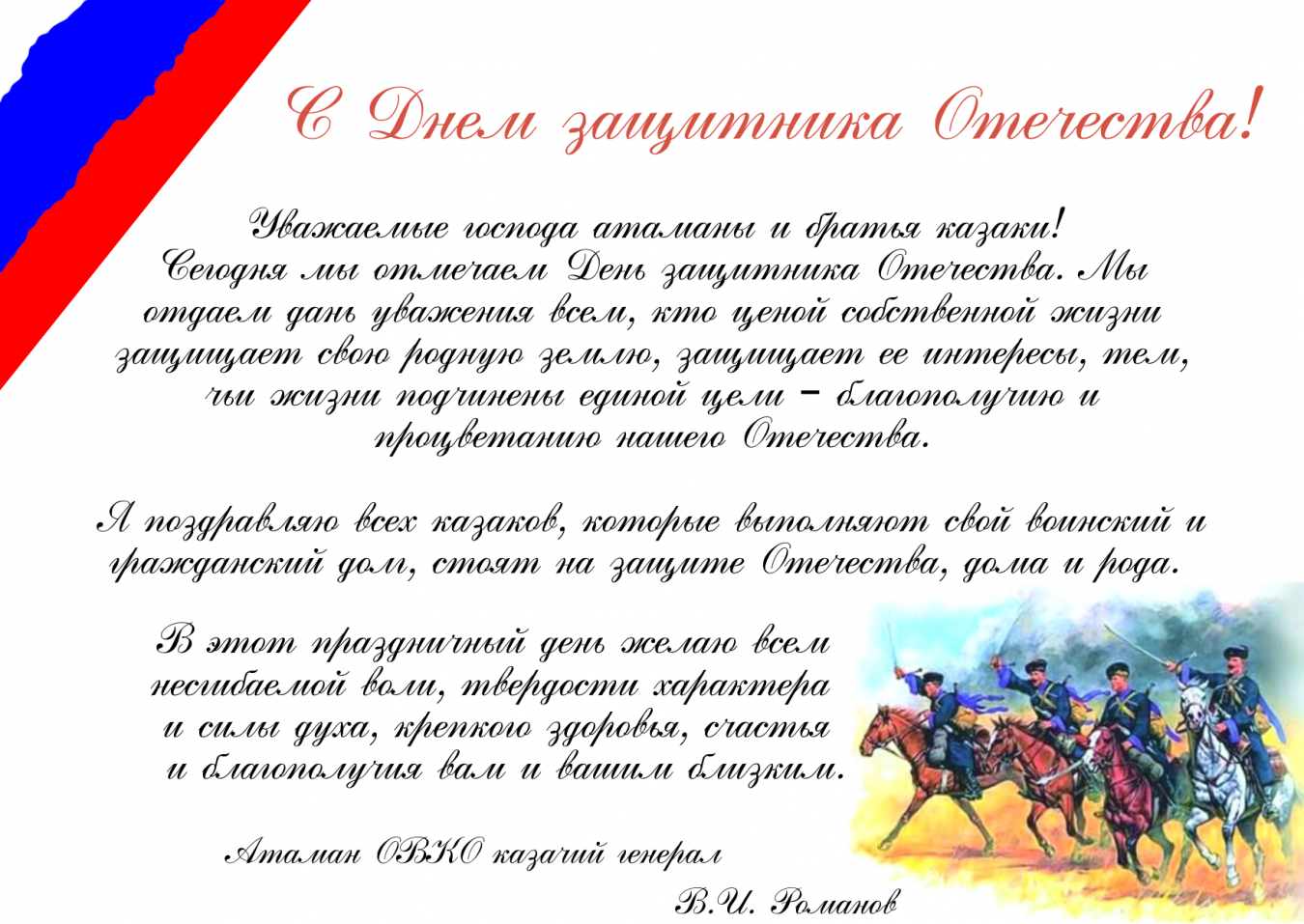 С Днем защитника Отечества!

Уважаемые господа атаманы и братья казаки!
Сегодня мы отмечаем День защитника Отечества. Мы отдаем дань уважения всем, кто ценой собственной жизни защищает свою родную землю, защищает ее интересы, тем, чьи жизни подчинены единой цели – благополучию и процветанию нашего Отечества.

Я поздравляю всех казаков, которые выполняют свой воинский и гражданский долг, стоят на защите Отечества, дома и рода.

В этот праздничный день желаю всем несгибаемой воли, твердости характера и силы духа, крепкого здоровья, счастья и благополучия вам и вашим близким.

Атаман ОВКО казачий генерал
В.И. Романов